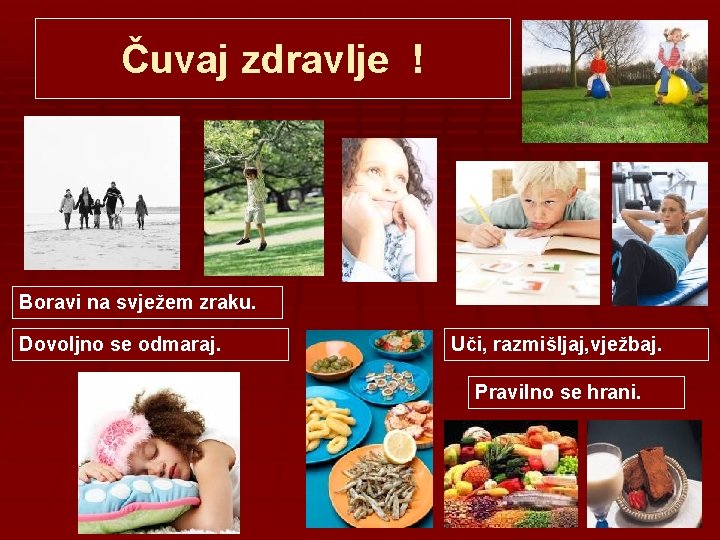 Čuvaj zdravlje !

Boravi na svježem zraku.

Dovoljno se odmaraj.

Uči, razmišljaj,vježbaj.

Pravilno se hrani.